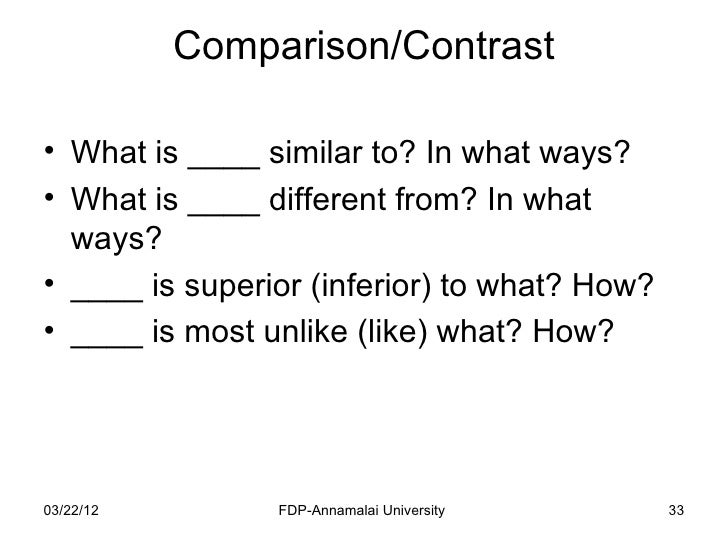 Comparison/Contrast

• What is ____ similar to? In what ways?
• What is ____ different from? In what ways?
• ____ is superior (inferior) to what? How?
• ____ is most unlike (like) what? How?

03/22/12 FDP-Annamalai University 33